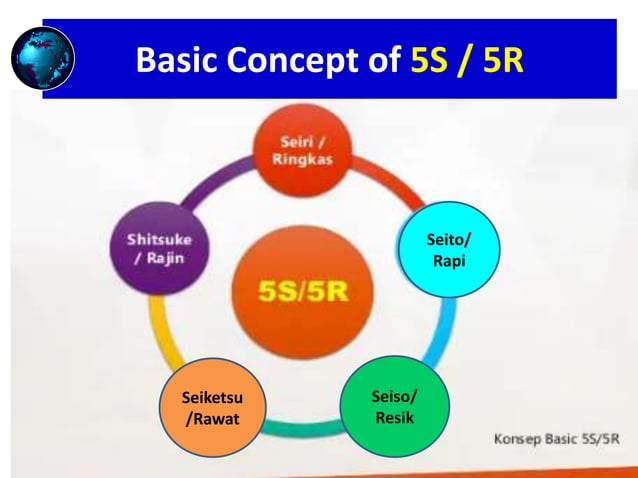 Basic Concept of 5S / 5R

Seiri / Ringkas

Seito/ Rapi

Seiso/ Resik

Seiketsu /Rawat

Shitsuke / Rajin

5S/5R

Konsep Basic 5S/5R